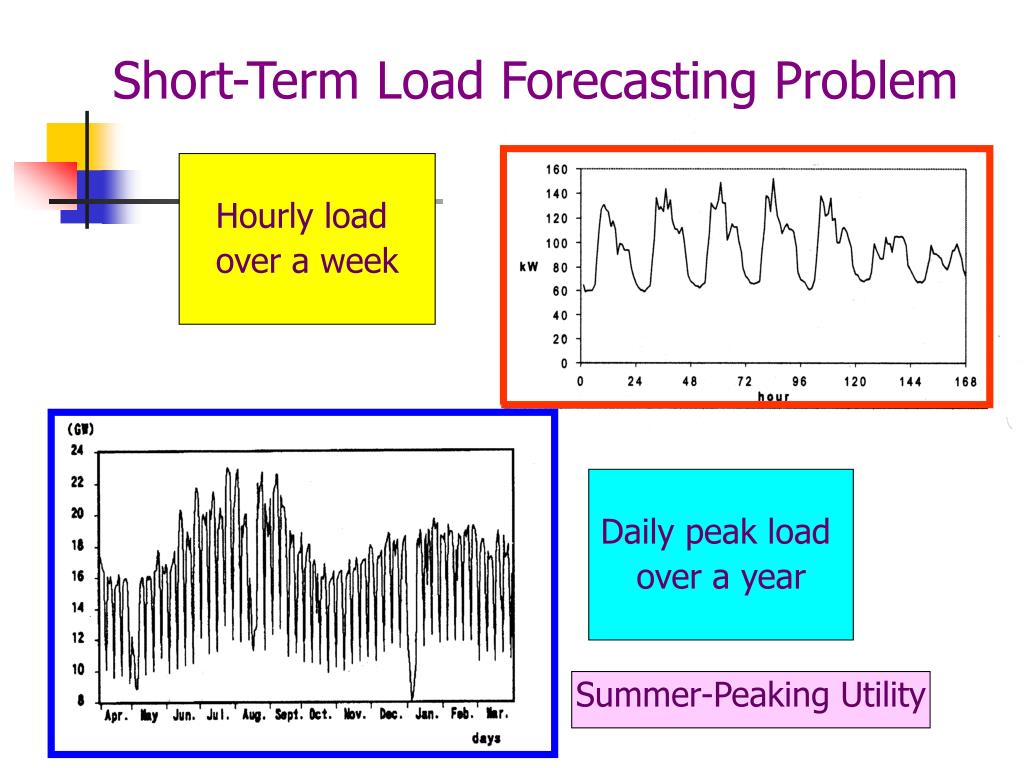 Short-Term Load Forecasting Problem

Hourly load over a week

160
140
120
100
kW 80
60
40
20
0
0 24 48 72 96 120 144 168
hour

(GW)
24
22
20
18
16
14
12
10
8
Apr. May Jun. Jul. Aug. Sept. Oct. Nov. Dec. Jan. Feb. Mar.
days

Daily peak load over a year

Summer-Peaking Utility